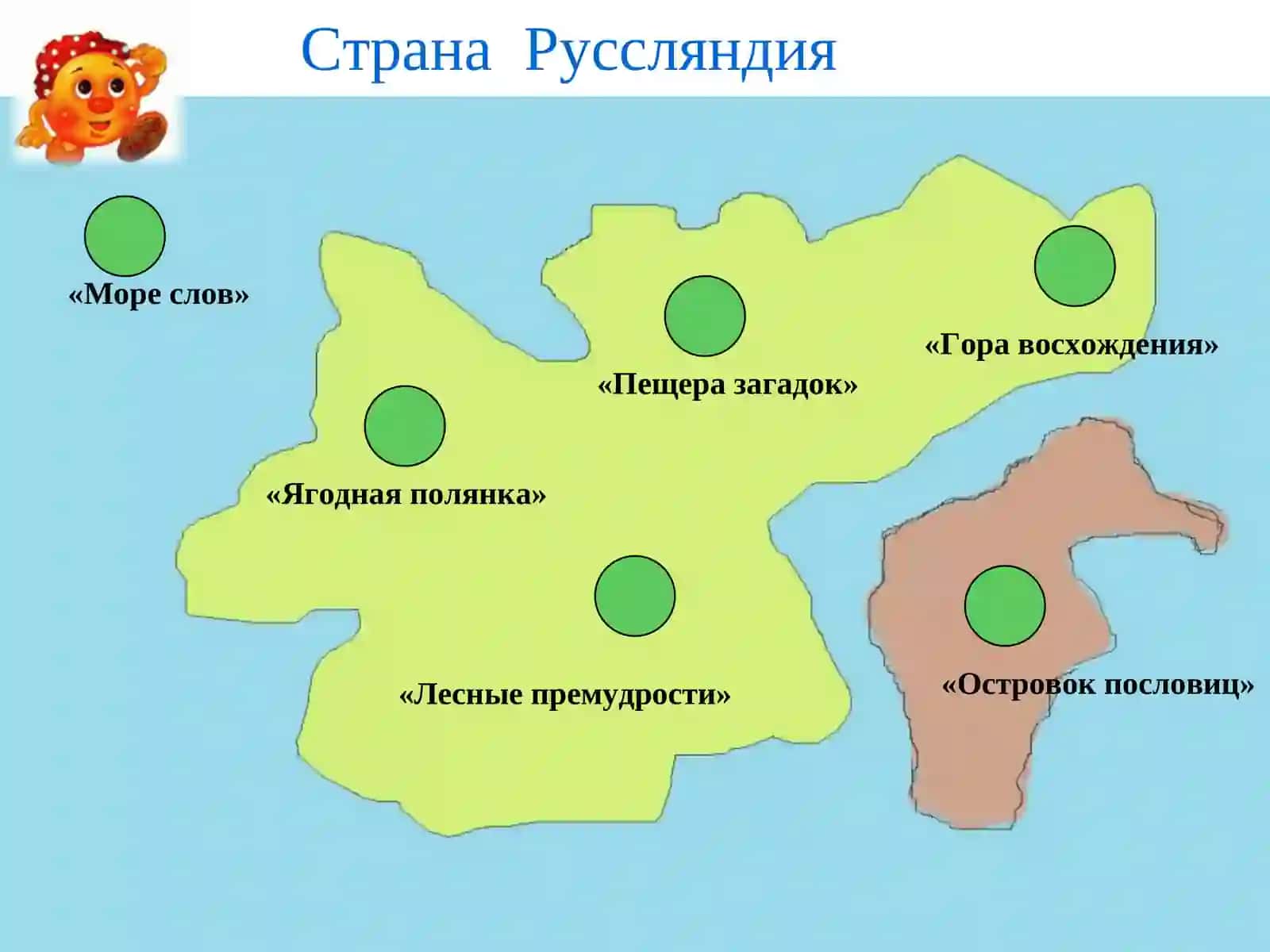 Страна Руссляндия

«Море слов»

«Пещера загадок»

«Гора восхождения»

«Ягодная полянка»

«Лесные премудрости»

«Островок пословиц»